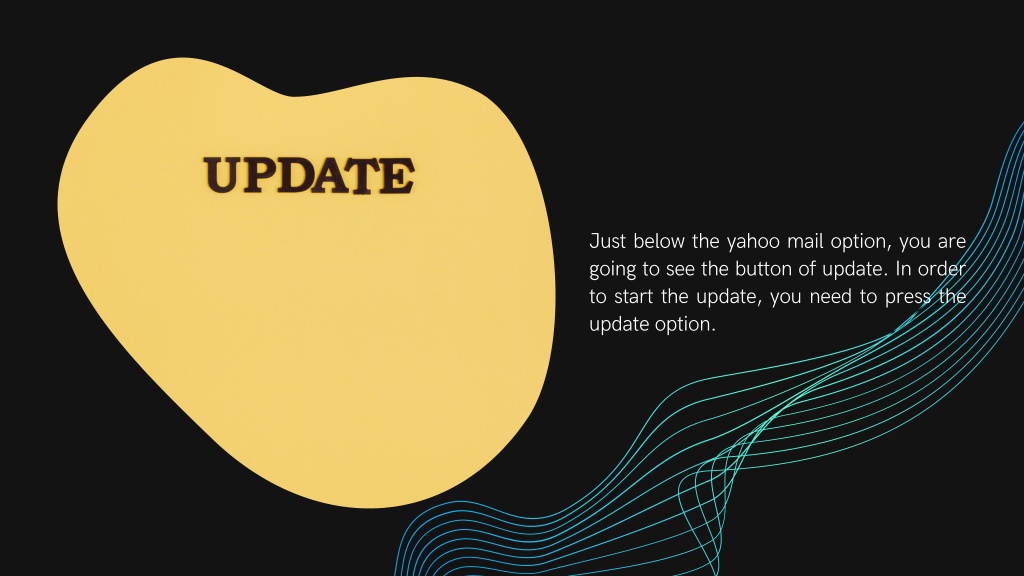 UPDATE

Just below the yahoo mail option, you are going to see the button of update. In order to start the update, you need to press the update option.